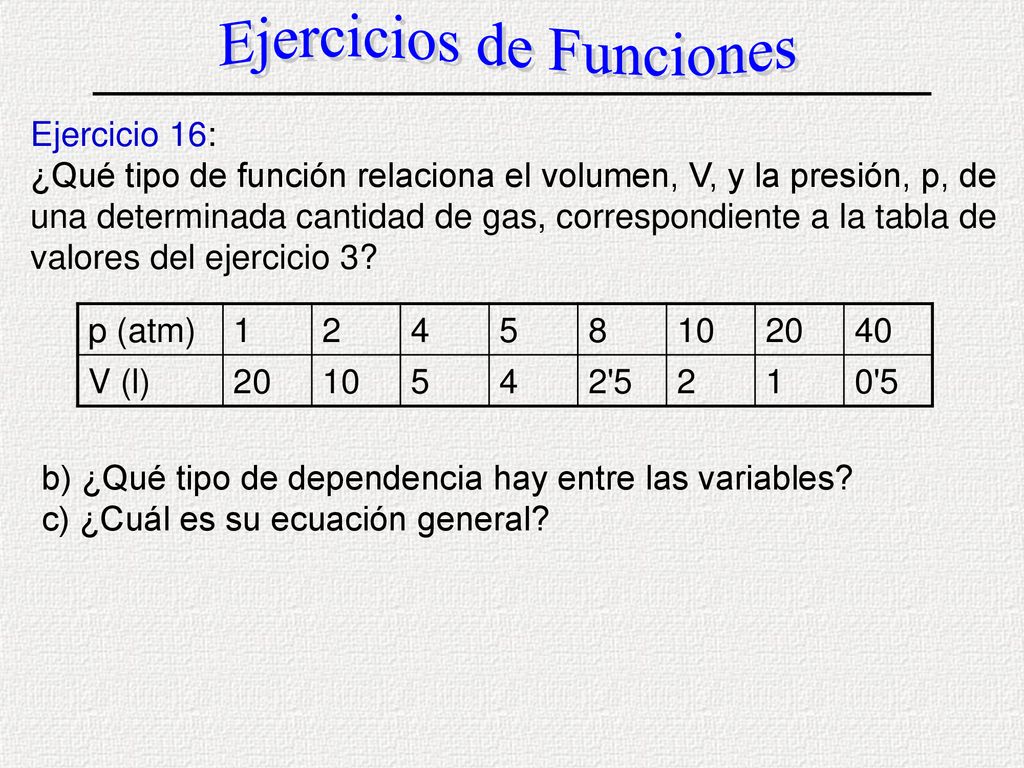 Ejercicios de Funciones

Ejercicio 16:
¿Qué tipo de función relaciona el volumen, V, y la presión, p, de una determinada cantidad de gas, correspondiente a la tabla de valores del ejercicio 3?

| p (atm) | 1 | 2 | 4 | 5 | 8 | 10 | 20 | 40 |
|---|---|---|---|---|---|---|---|---|
| V (l) | 20 | 10 | 5 | 4 | 2'5 | 2 | 1 | 0'5 |

b) ¿Qué tipo de dependencia hay entre las variables?
c) ¿Cuál es su ecuación general?